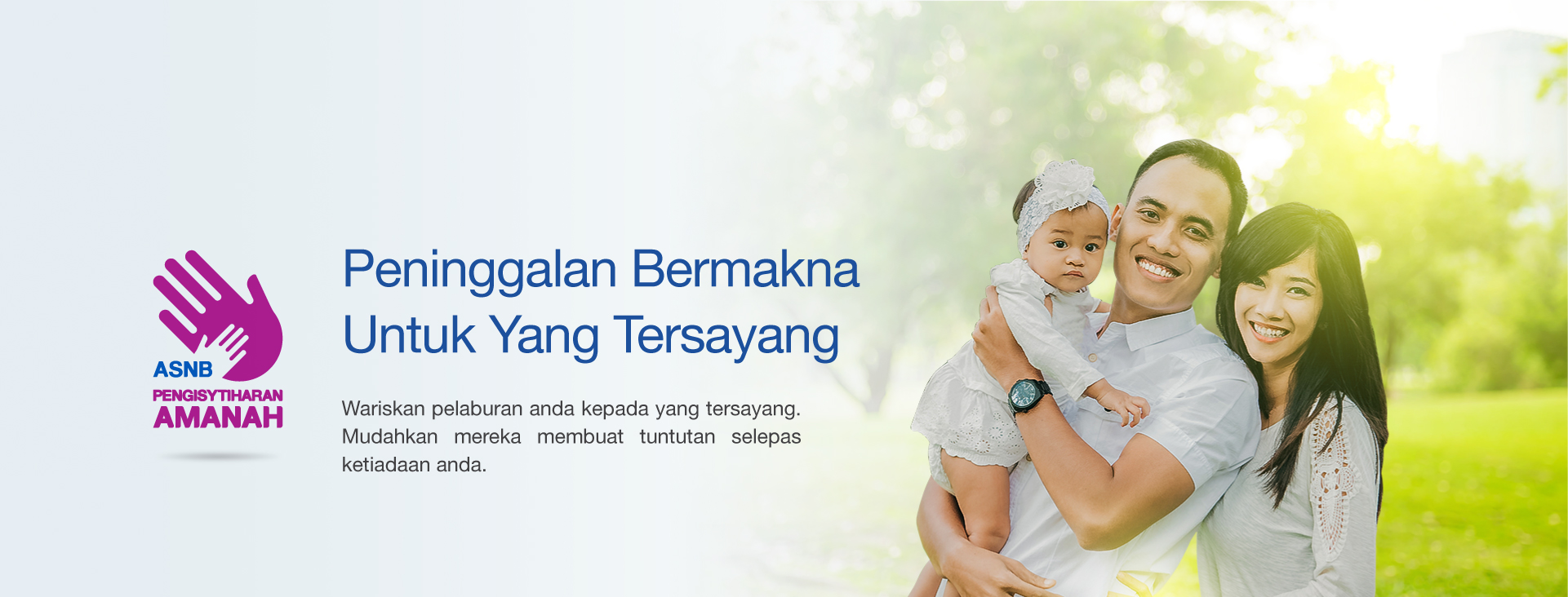 ASNB
PENGISYTIHARAN
AMANAH

Peninggalan Bermakna Untuk Yang Tersayang

Wariskan pelaburan anda kepada yang tersayang. Mudahkan mereka membuat tuntutan selepas ketiadaan anda.